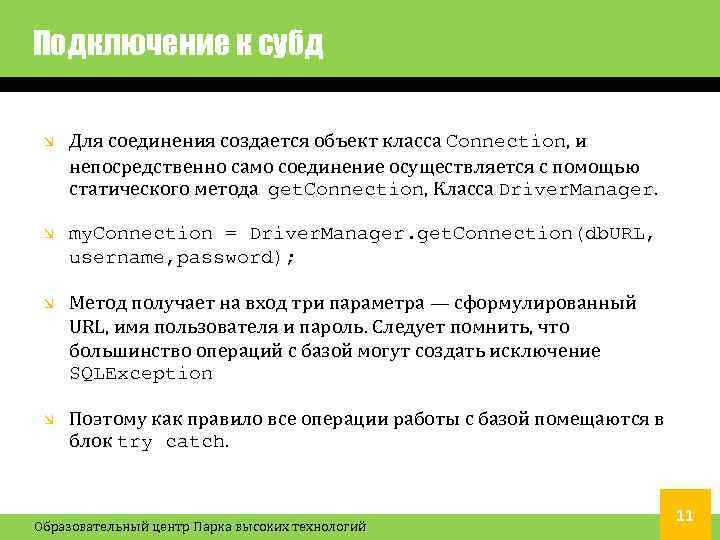 Подключение к субд

Для соединения создается объект класса Connection, и непосредственно само соединение осуществляется с помощью статического метода getConnection, Класса DriverManager.

myConnection = DriverManager.getConnection(dbURL, username,password);

Метод получает на вход три параметра — сформулированный URL, имя пользователя и пароль. Следует помнить, что большинство операций с базой могут создать исключение SQLException

Поэтому как правило все операции работы с базой помещаются в блок try catch.

Образовательный центр Парка высоких технологий

11